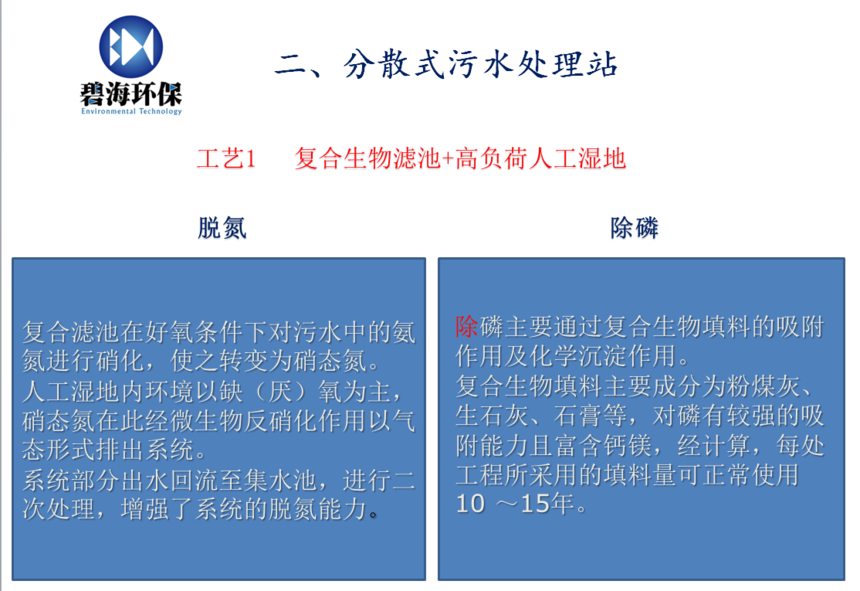 碧海环保
Environmental Technology

二、分散式污水处理站

工艺1　复合生物滤池+高负荷人工湿地

脱氮

复合滤池在好氧条件下对污水中的氨氮进行硝化，使之转变为硝态氮。
人工湿地内环境以缺（厌）氧为主，硝态氮在此经微生物反硝化作用以气态形式排出系统。
系统部分出水回流至集水池，进行二次处理，增强了系统的脱氮能力。

除磷

除磷主要通过复合生物填料的吸附作用及化学沉淀作用。
复合生物填料主要成分为粉煤灰、生石灰、石膏等，对磷有较强的吸附能力且富含钙镁，经计算，每处工程所采用的填料量可正常使用10 ～15年。